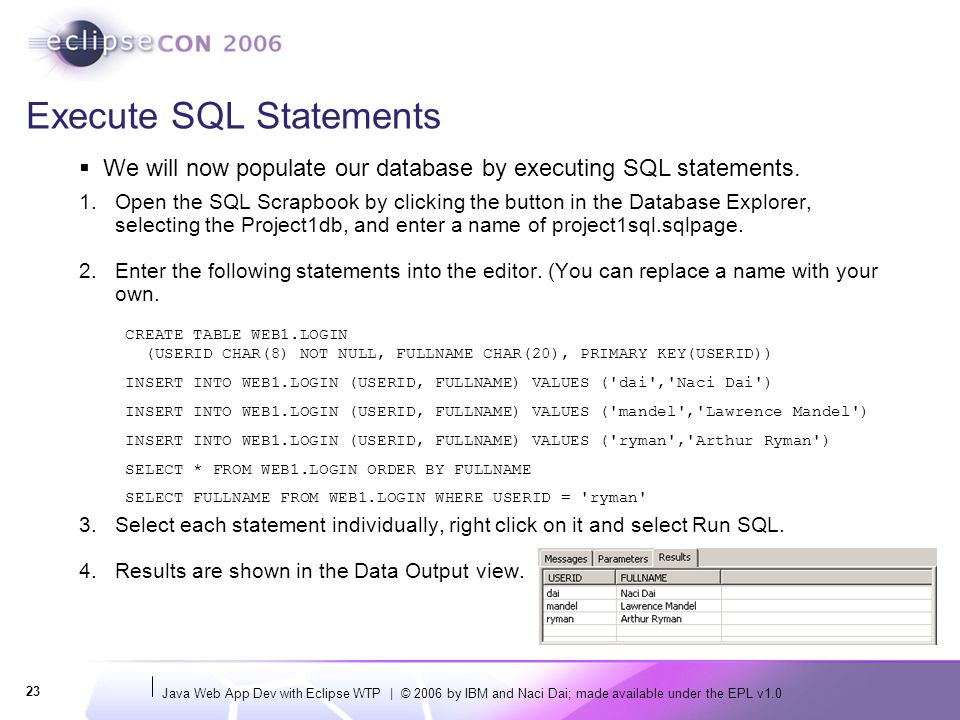 eclipseCON 2006

Execute SQL Statements

▪ We will now populate our database by executing SQL statements.

1. Open the SQL Scrapbook by clicking the button in the Database Explorer, selecting the Project1db, and enter a name of project1sql.sqlpage.

2. Enter the following statements into the editor. (You can replace a name with your own.

CREATE TABLE WEB1.LOGIN
(USERID CHAR(8) NOT NULL, FULLNAME CHAR(20), PRIMARY KEY(USERID))

INSERT INTO WEB1.LOGIN (USERID, FULLNAME) VALUES ('dai','Naci Dai')

INSERT INTO WEB1.LOGIN (USERID, FULLNAME) VALUES ('mandel','Lawrence Mandel')

INSERT INTO WEB1.LOGIN (USERID, FULLNAME) VALUES ('ryman','Arthur Ryman')

SELECT * FROM WEB1.LOGIN ORDER BY FULLNAME

SELECT FULLNAME FROM WEB1.LOGIN WHERE USERID = 'ryman'

3. Select each statement individually, right click on it and select Run SQL.

4. Results are shown in the Data Output view.

Messages Parameters Results

| USERID | FULLNAME |
|---|---|
| dai | Naci Dai |
| mandel | Lawrence Mandel |
| ryman | Arthur Ryman |

23

Java Web App Dev with Eclipse WTP | © 2006 by IBM and Naci Dai; made available under the EPL v1.0